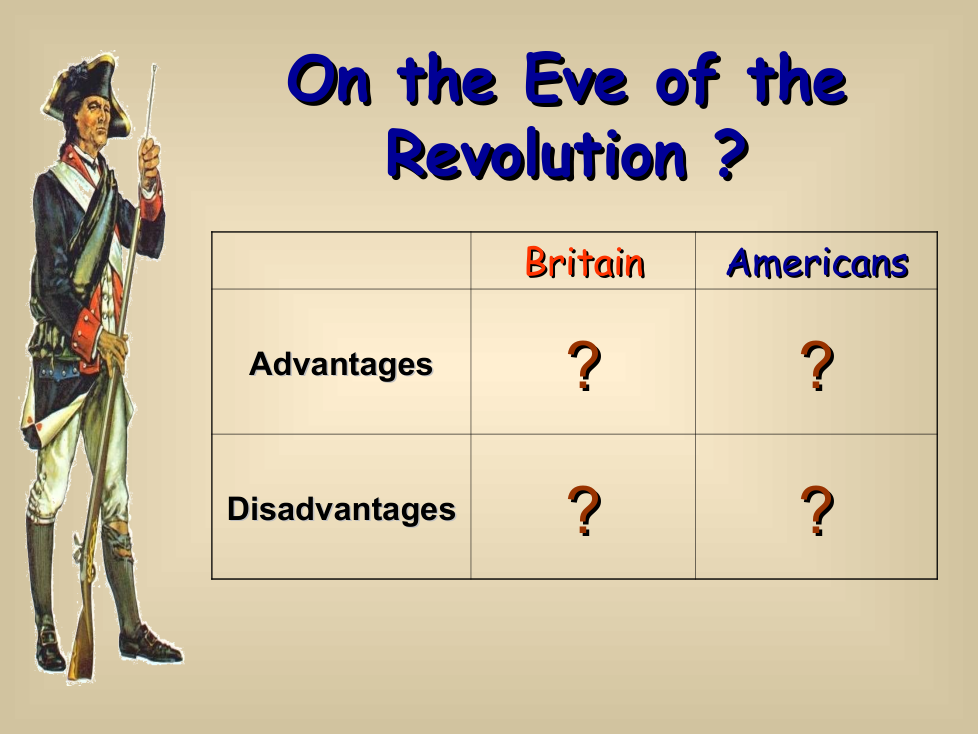 On the Eve of the Revolution ?

|  | Britain | Americans |
|---|---|---|
| Advantages | ? | ? |
| Disadvantages | ? | ? |